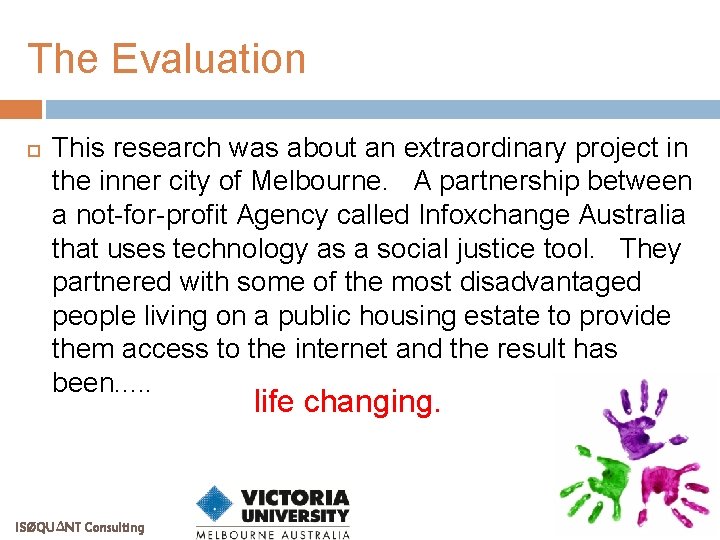 The Evaluation

This research was about an extraordinary project in the inner city of Melbourne. A partnership between a not-for-profit Agency called Infoxchange Australia that uses technology as a social justice tool. They partnered with some of the most disadvantaged people living on a public housing estate to provide them access to the internet and the result has been.....

life changing.

ISØQU∆NT Consulting

VICTORIA UNIVERSITY
MELBOURNE AUSTRALIA